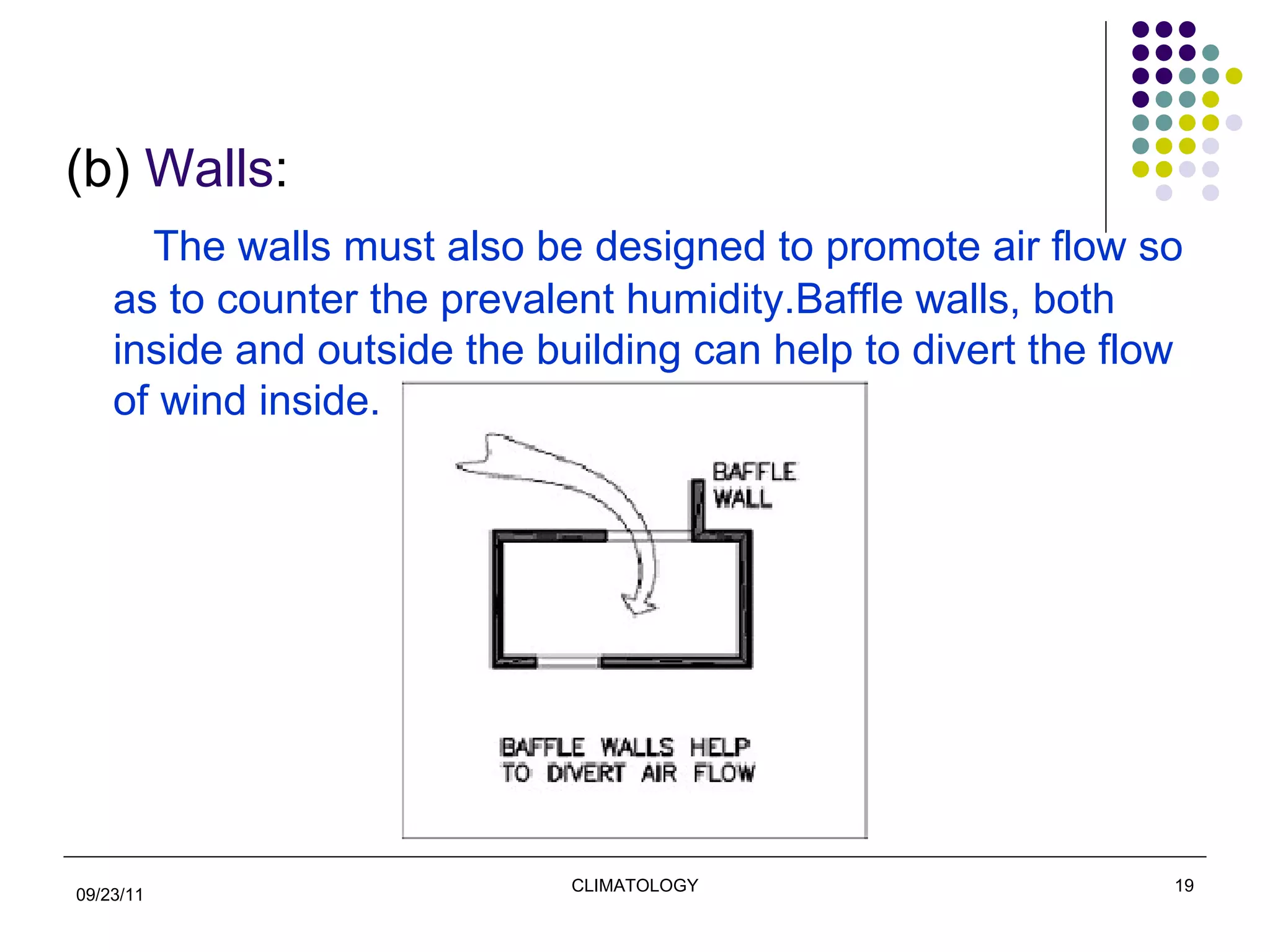 (b) Walls:

The walls must also be designed to promote air flow so as to counter the prevalent humidity.Baffle walls, both inside and outside the building can help to divert the flow of wind inside.

BAFFLE WALL

BAFFLE WALLS HELP TO DIVERT AIR FLOW

09/23/11

CLIMATOLOGY

19